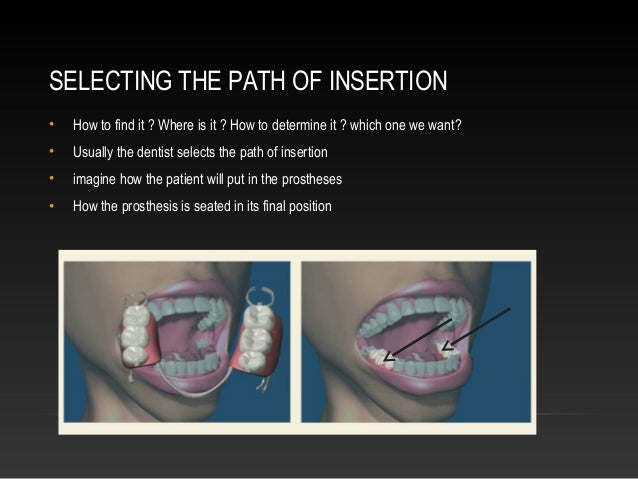 SELECTING THE PATH OF INSERTION

• How to find it ? Where is it ? How to determine it ? which one we want?
• Usually the dentist selects the path of insertion
• imagine how the patient will put in the prostheses
• How the prosthesis is seated in its final position